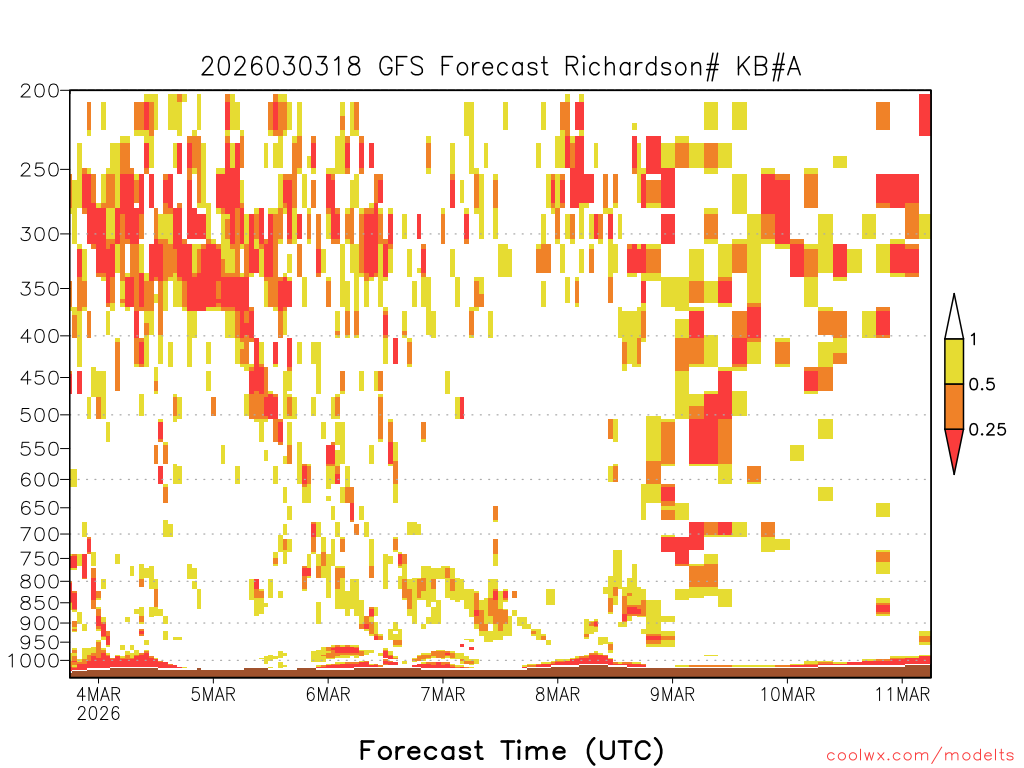 2026030318 GFS Forecast Richardson# KB#A

200
250
300
350
400
450
500
550
600
650
700
750
800
850
900
950
1000

1
0.5
0.25

4MAR 2026
5MAR
6MAR
7MAR
8MAR
9MAR
10MAR
11MAR

Forecast Time (UTC)

coolwx.com/modelts